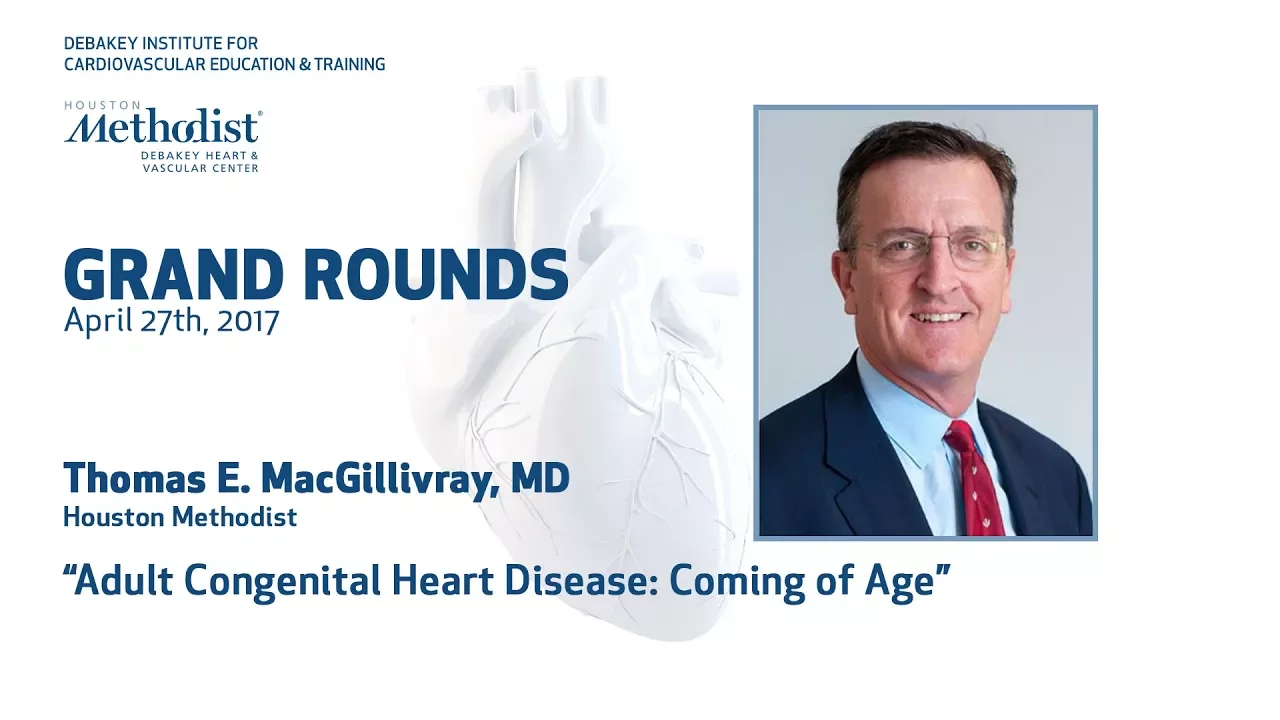 DEBAKEY INSTITUTE FOR
CARDIOVASCULAR EDUCATION & TRAINING

HOUSTON
Methodist®
DEBAKEY HEART &
VASCULAR CENTER

GRAND ROUNDS
April 27th, 2017

Thomas E. MacGillivray, MD
Houston Methodist

“Adult Congenital Heart Disease: Coming of Age”